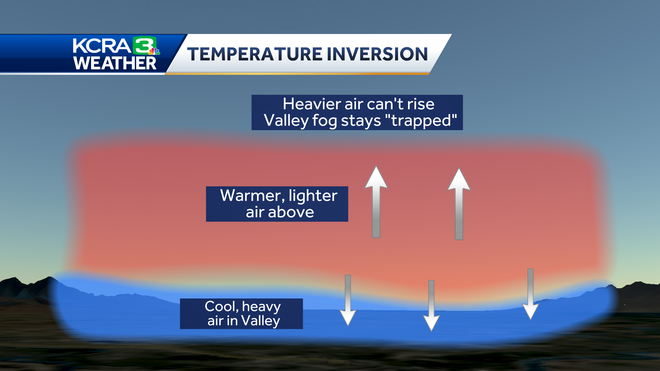 KCRA 3 WEATHER

TEMPERATURE INVERSION

Heavier air can't rise
Valley fog stays "trapped"

Warmer, lighter air above

Cool, heavy air in Valley